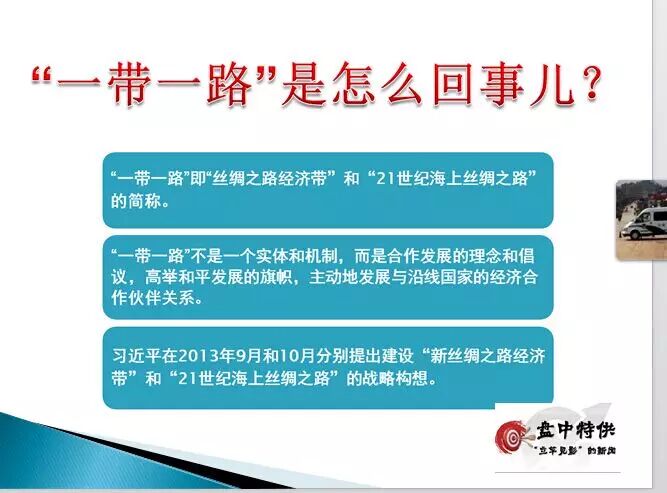 “一带一路”是怎么回事儿？

“一带一路”即“丝绸之路经济带”和“21世纪海上丝绸之路”的简称。

“一带一路”不是一个实体和机制，而是合作发展的理念和倡议，高举和平发展的旗帜，主动地发展与沿线国家的经济合作伙伴关系。

习近平在2013年9月和10月分别提出建设“新丝绸之路经济带”和“21世纪海上丝绸之路”的战略构想。

盘中特供
“立竿见影”的新闻